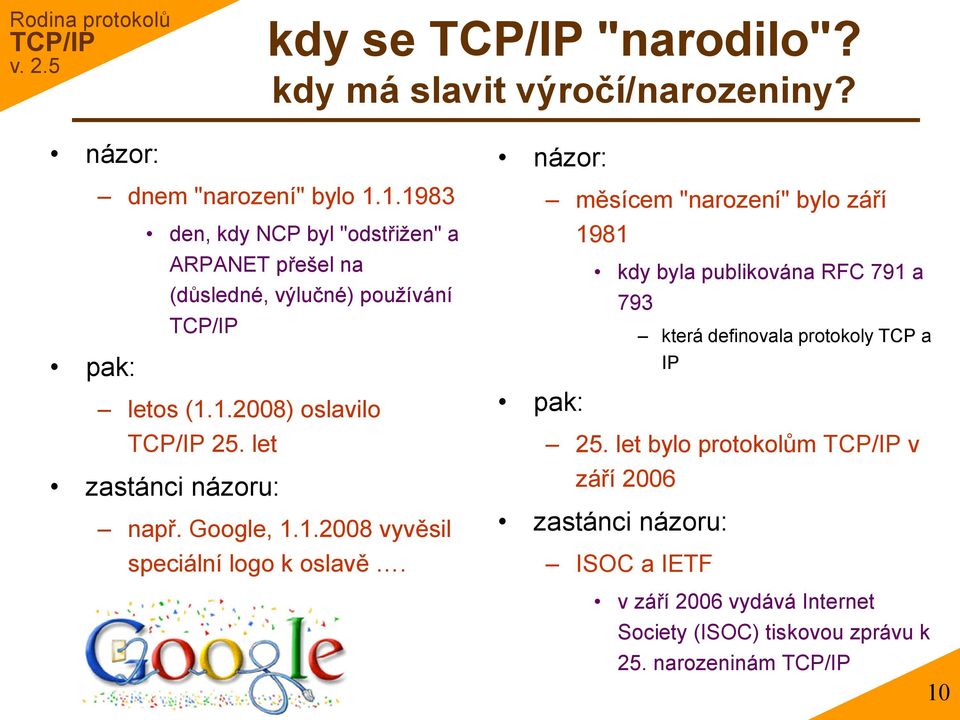 Rodina protokolů
TCP/IP
v. 2.5

kdy se TCP/IP "narodilo"?
kdy má slavit výročí/narozeniny?

• názor:
– dnem "narození" bylo 1.1.1983
• den, kdy NCP byl "odstřižen" a ARPANET přešel na (důsledné, výlučné) používání TCP/IP
• pak:
– letos (1.1.2008) oslavilo TCP/IP 25. let
• zastánci názoru:
– např. Google, 1.1.2008 vyvěsil speciální logo k oslavě ….

Google

• názor:
– měsícem "narození" bylo září 1981
• kdy byla publikována RFC 791 a 793
– která definovala protokoly TCP a IP
• pak:
– 25. let bylo protokolům TCP/IP v září 2006
• zastánci názoru:
– ISOC a IETF
• v září 2006 vydává Internet Society (ISOC) tiskovou zprávu k 25. narozeninám TCP/IP

10